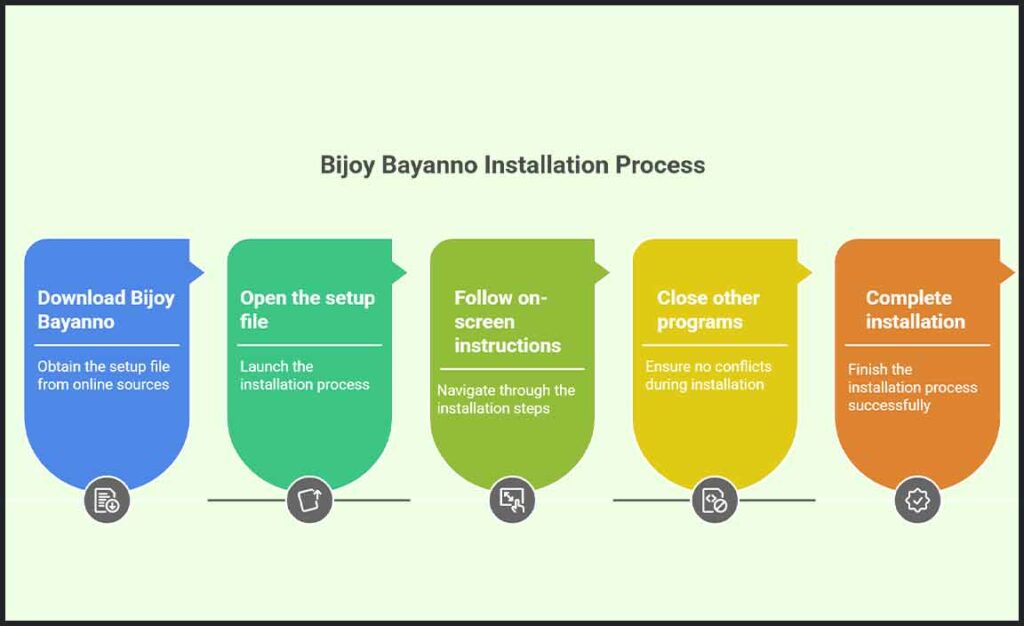 Bijoy Bayanno Installation Process

Download Bijoy Bayanno

Obtain the setup file from online sources

Open the setup file

Launch the installation process

Follow on-screen instructions

Navigate through the installation steps

Close other programs

Ensure no conflicts during installation

Complete installation

Finish the installation process successfully